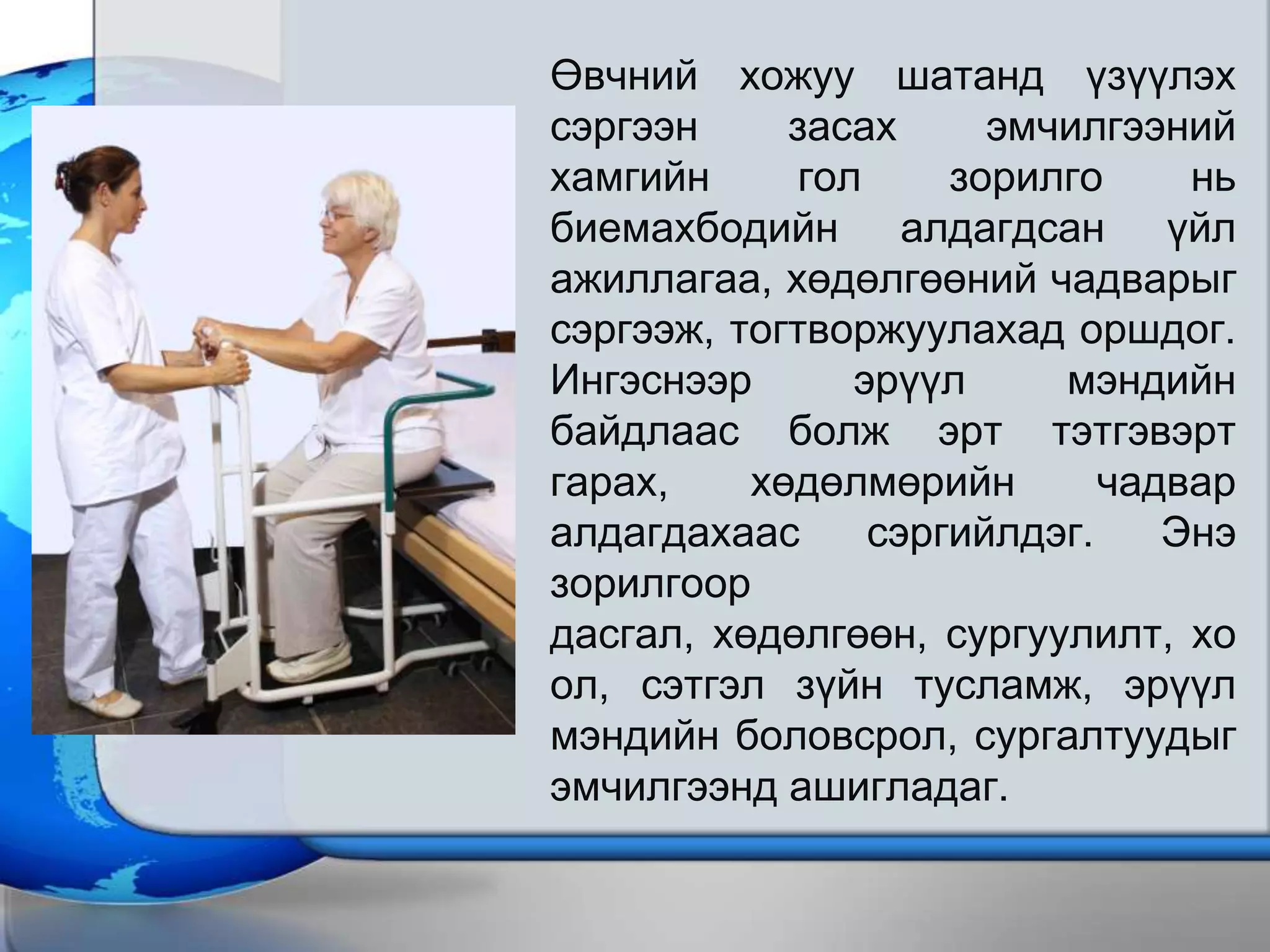 Өвчний хожуу шатанд үзүүлэх сэргээн засах эмчилгээний хамгийн гол зорилго нь биемахбодийн алдагдсан үйл ажиллагаа, хөдөлгөөний чадварыг сэргээж, тогтворжуулахад оршдог. Ингэснээр эрүүл мэндийн байдлаас болж эрт тэтгэвэрт гарах, хөдөлмөрийн чадвар алдагдахаас сэргийлдэг. Энэ зорилгоор
дасгал, хөдөлгөөн, сургуулилт, хо ол, сэтгэл зүйн тусламж, эрүүл мэндийн боловсрол, сургалтуудыг эмчилгээнд ашигладаг.